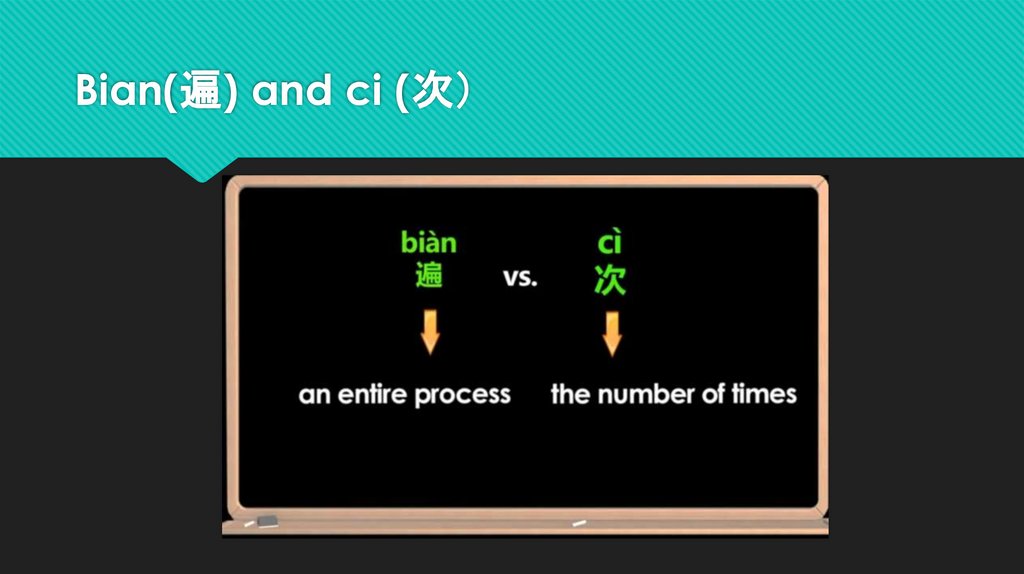 Bian(遍) and ci (次)

biàn
遍

vs.

cì
次

an entire process

the number of times